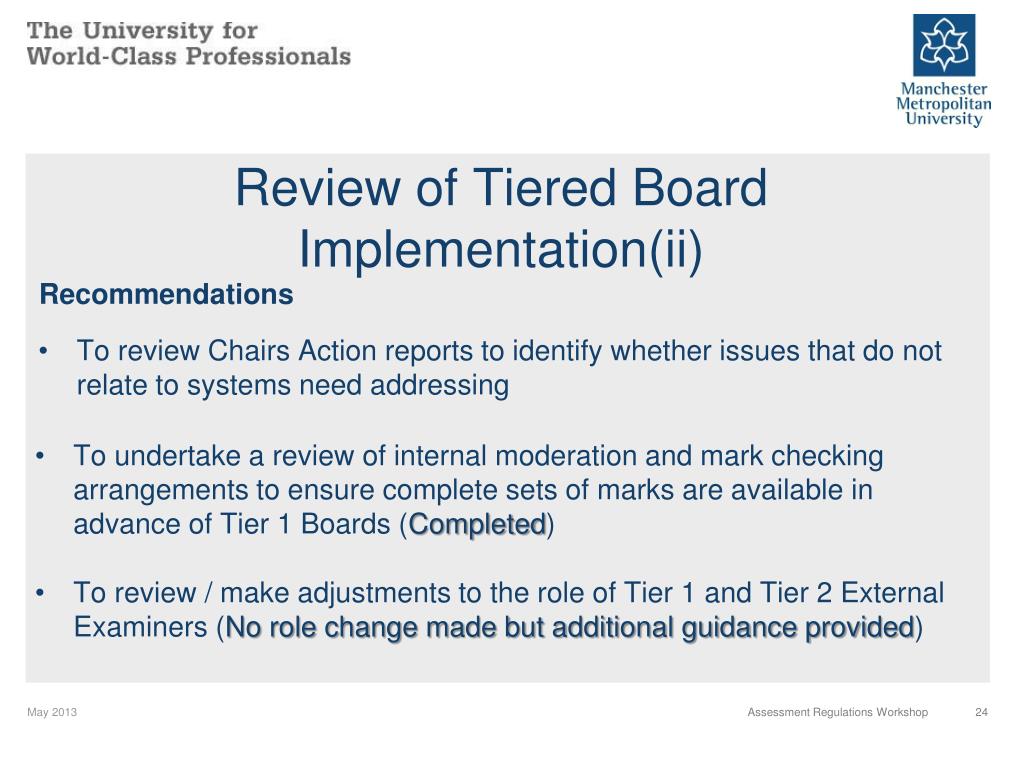 The University for
World-Class Professionals

Manchester
Metropolitan
University

Review of Tiered Board Implementation(ii)

Recommendations

• To review Chairs Action reports to identify whether issues that do not relate to systems need addressing

• To undertake a review of internal moderation and mark checking arrangements to ensure complete sets of marks are available in advance of Tier 1 Boards (Completed)

• To review / make adjustments to the role of Tier 1 and Tier 2 External Examiners (No role change made but additional guidance provided)

May 2013

Assessment Regulations Workshop

24